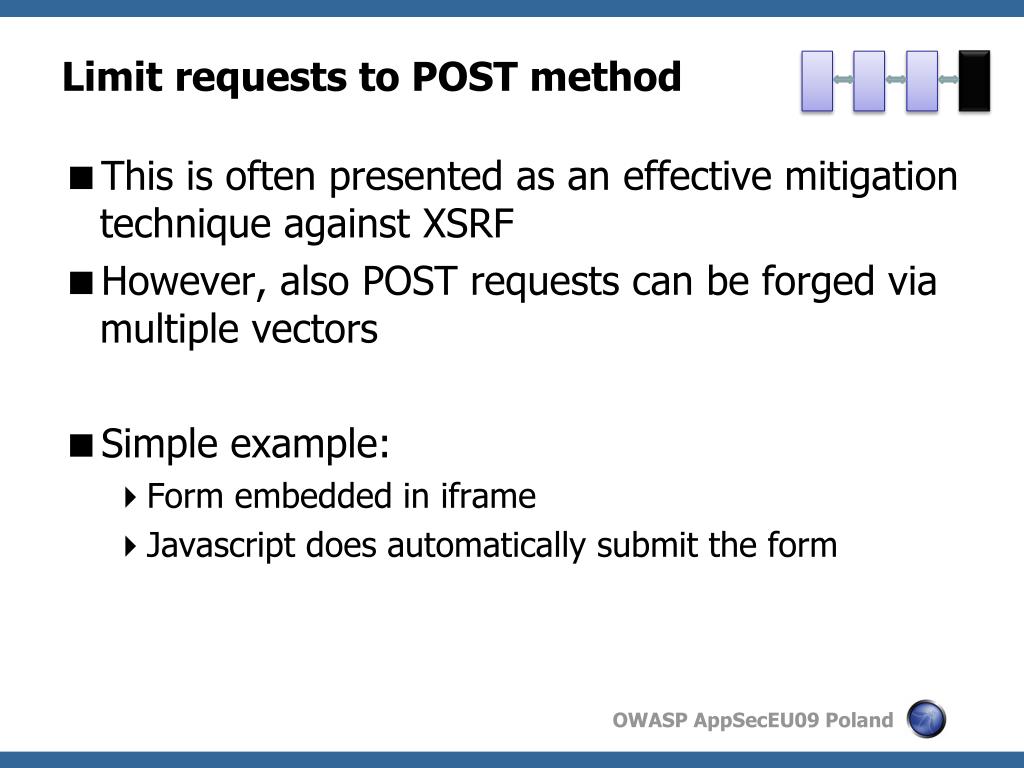 Limit requests to POST method

■ This is often presented as an effective mitigation technique against XSRF

■ However, also POST requests can be forged via multiple vectors

■ Simple example:

‣ Form embedded in iframe

‣ Javascript does automatically submit the form

OWASP AppSecEU09 Poland